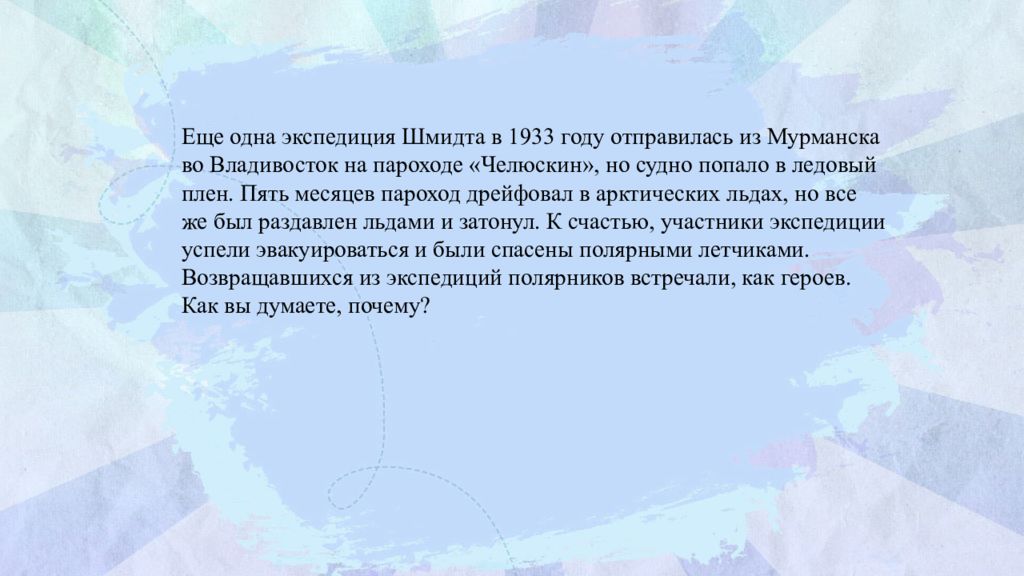 Еще одна экспедиция Шмидта в 1933 году отправилась из Мурманска во Владивосток на пароходе «Челюскин», но судно попало в ледовый плен. Пять месяцев пароход дрейфовал в арктических льдах, но все же был раздавлен льдами и затонул. К счастью, участники экспедиции успели эвакуироваться и были спасены полярными летчиками. Возвращавшихся из экспедиций полярников встречали, как героев. Как вы думаете, почему?